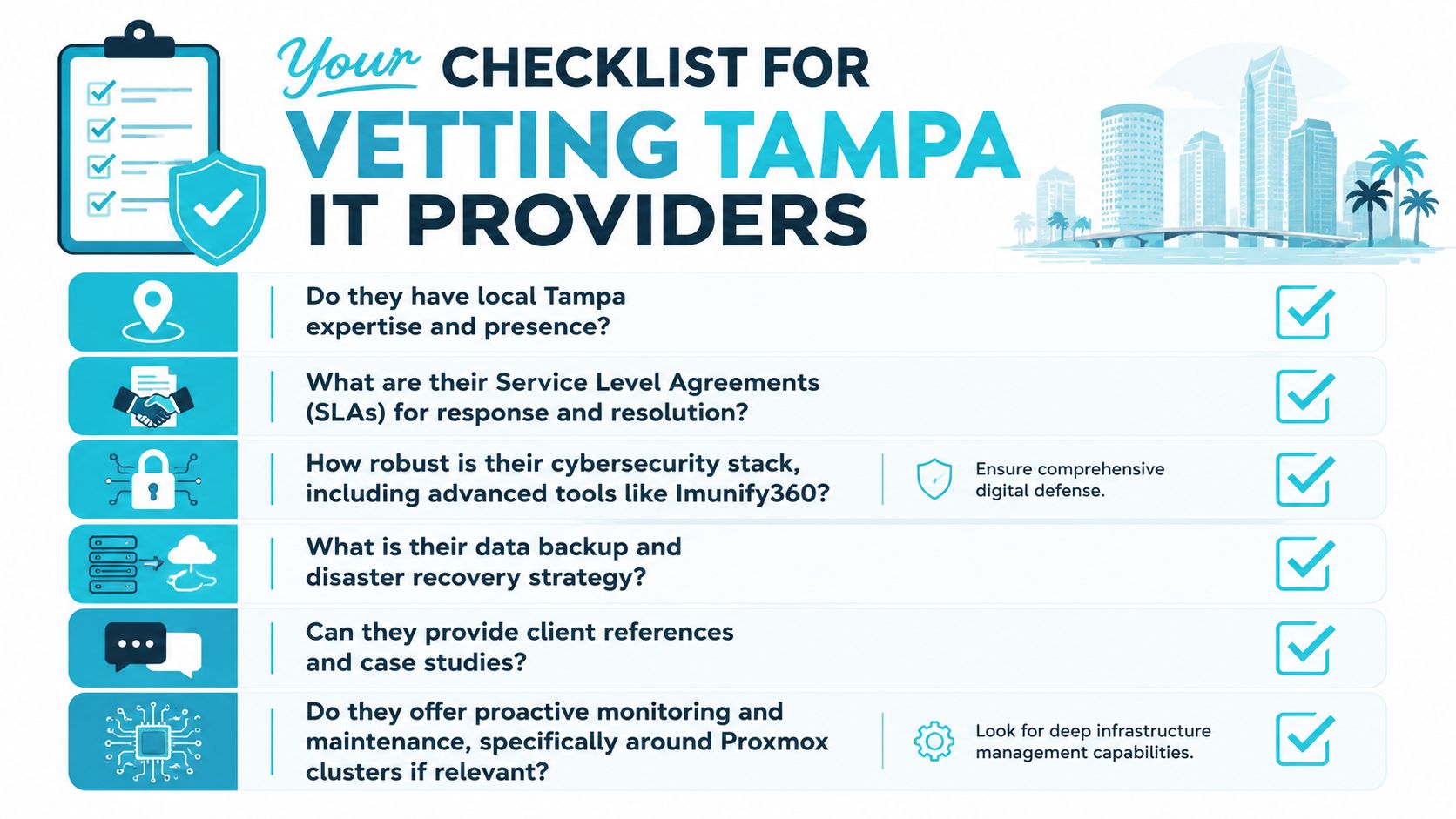 Your CHECKLIST FOR
VETTING TAMPA
IT PROVIDERS

Do they have local Tampa expertise and presence?

What are their Service Level Agreements (SLAs) for response and resolution?

How robust is their cybersecurity stack, including advanced tools like Imunify360?

Ensure comprehensive digital defense.

What is their data backup and disaster recovery strategy?

Can they provide client references and case studies?

Do they offer proactive monitoring and maintenance, specifically around Proxmox clusters if relevant?

Look for deep infrastructure management capabilities.